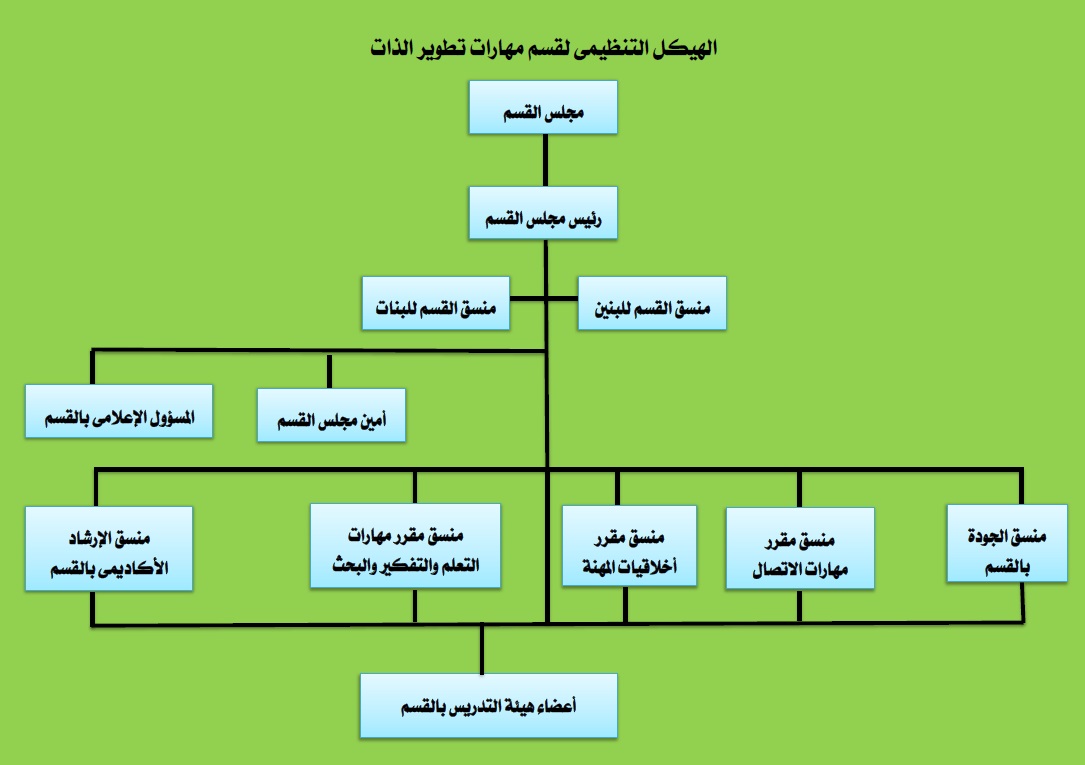 الهيكل التنظيمى لقسم مهارات تطوير الذات

مجلس القسم

رئيس مجلس القسم

منسق القسم للبنين

منسق القسم للبنات

أمين مجلس القسم

المسؤول الإعلامى بالقسم

منسق الجودة بالقسم

منسق مقرر مهارات الاتصال

منسق مقرر أخلاقيات المهنة

منسق مقرر مهارات التعلم والتفكير والبحث

منسق الإرشاد الأكاديمى بالقسم

أعضاء هيئة التدريس بالقسم